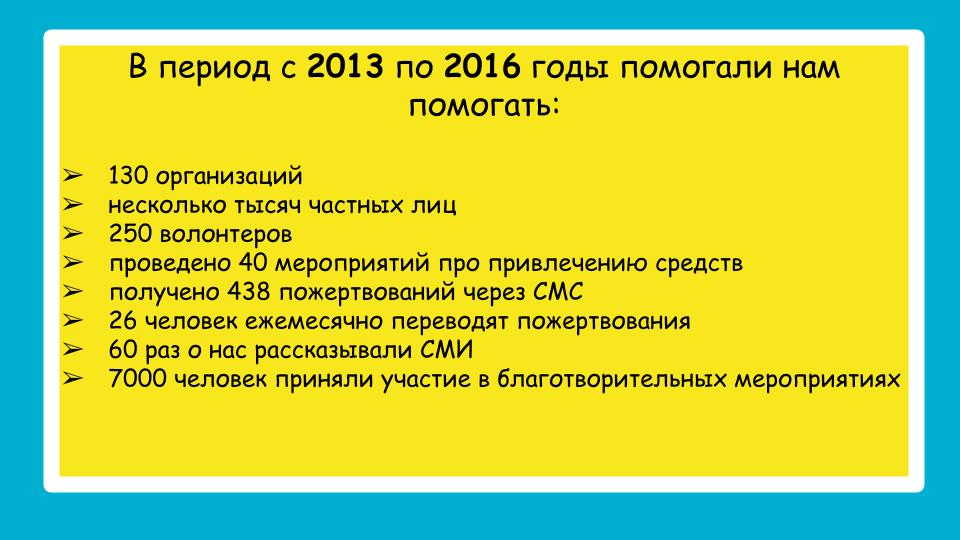 В период с 2013 по 2016 годы помогали нам помогать:

➢ 130 организаций
➢ несколько тысяч частных лиц
➢ 250 волонтеров
➢ проведено 40 мероприятий про привлечению средств
➢ получено 438 пожертвований через СМС
➢ 26 человек ежемесячно переводят пожертвования
➢ 60 раз о нас рассказывали СМИ
➢ 7000 человек приняли участие в благотворительных мероприятиях